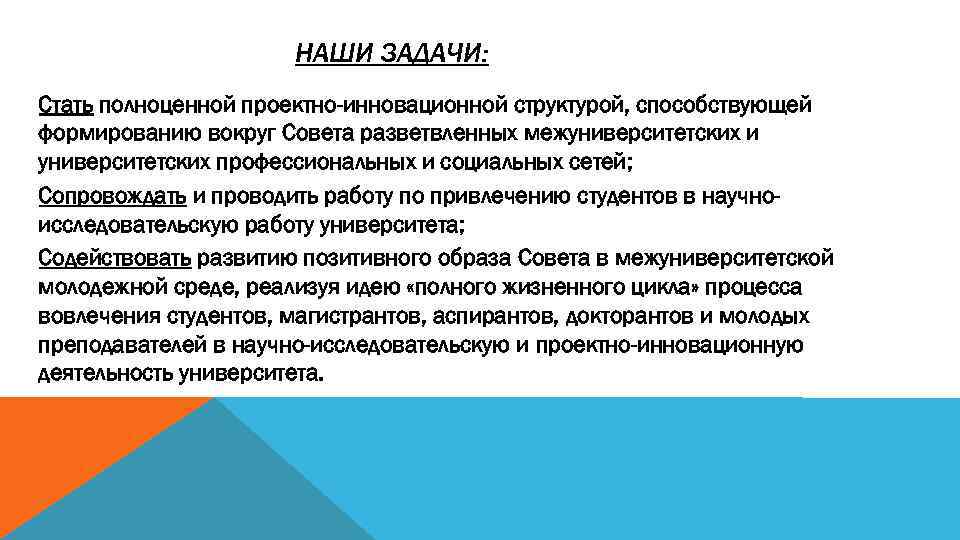 НАШИ ЗАДАЧИ:

Стать полноценной проектно-инновационной структурой, способствующей формированию вокруг Совета разветвленных межуниверситетских и университетских профессиональных и социальных сетей;

Сопровождать и проводить работу по привлечению студентов в научно-исследовательскую работу университета;

Содействовать развитию позитивного образа Совета в межуниверситетской молодежной среде, реализуя идею «полного жизненного цикла» процесса вовлечения студентов, магистрантов, аспирантов, докторантов и молодых преподавателей в научно-исследовательскую и проектно-инновационную деятельность университета.